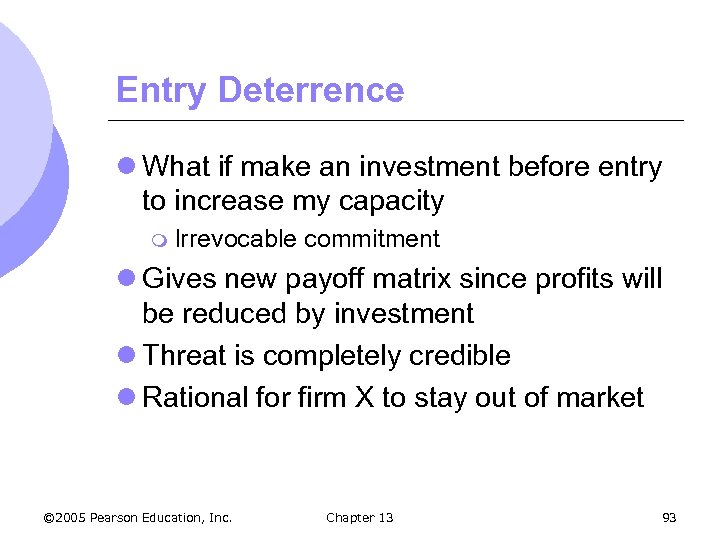 Entry Deterrence

What if make an investment before entry to increase my capacity

Irrevocable commitment

Gives new payoff matrix since profits will be reduced by investment

Threat is completely credible

Rational for firm X to stay out of market

©2005 Pearson Education, Inc.

Chapter 13

93